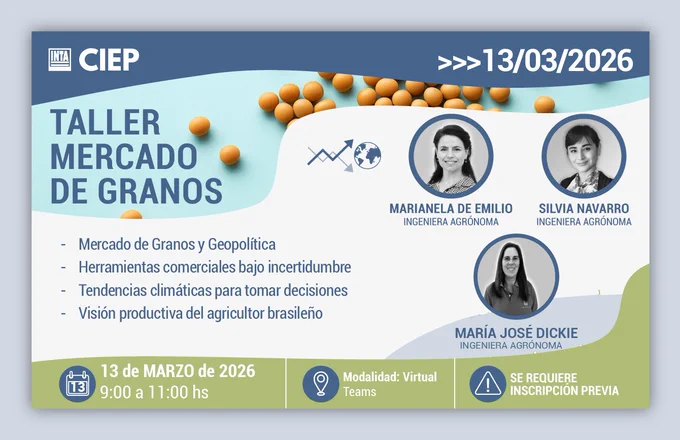 INTA CIEP

>>>13/03/2026

TALLER MERCADO DE GRANOS

MARIANELA DE EMILIO
INGENIERA AGRÓNOMA

SILVIA NAVARRO
INGENIERA AGRÓNOMA

- Mercado de Granos y Geopolítica
- Herramientas comerciales bajo incertidumbre
- Tendencias climáticas para tomar decisiones
- Visión productiva del agricultor brasileño

MARÍA JOSÉ DICKIE
INGENIERA AGRÓNOMA

13

13 de MARZO de 2026
9:00 a 11:00 hs

Modalidad: Virtual
Teams

SE REQUIERE INSCRIPCIÓN PREVIA